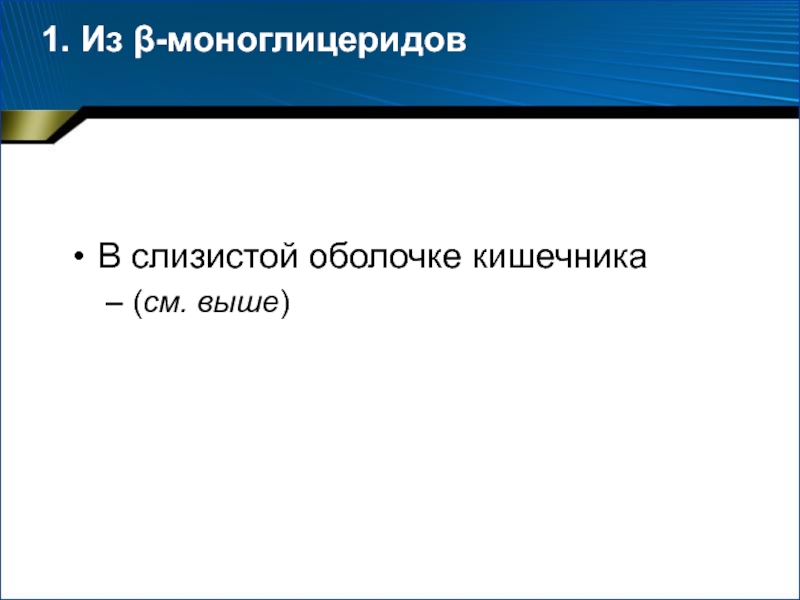 1. Из β-моноглицеридов

• В слизистой оболочке кишечника
– (см. выше)